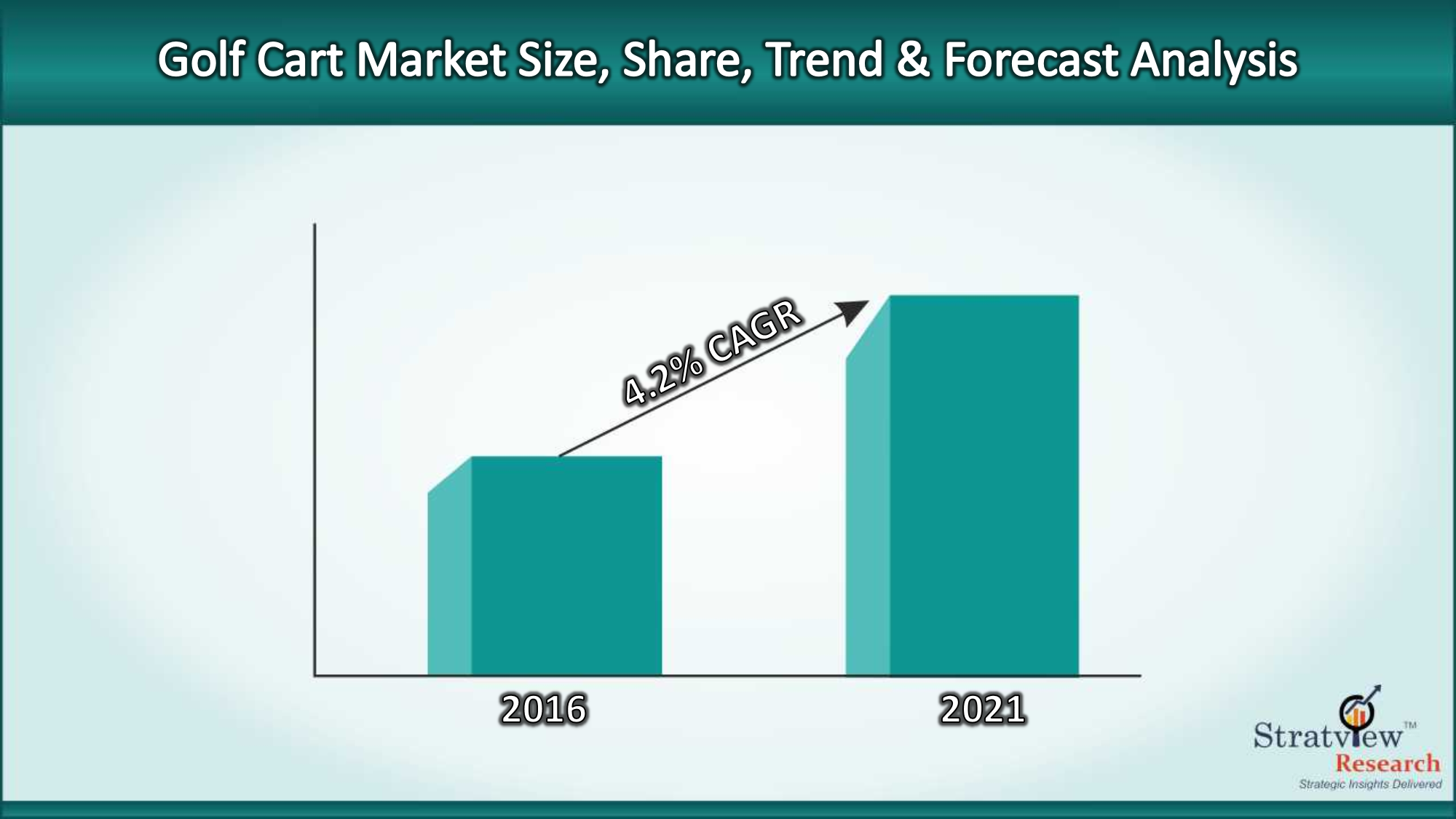 Golf Cart Market Size, Share, Trend & Forecast Analysis

4.2% CAGR

2016

2021

Stratview™
Research
Strategic Insights Delivered